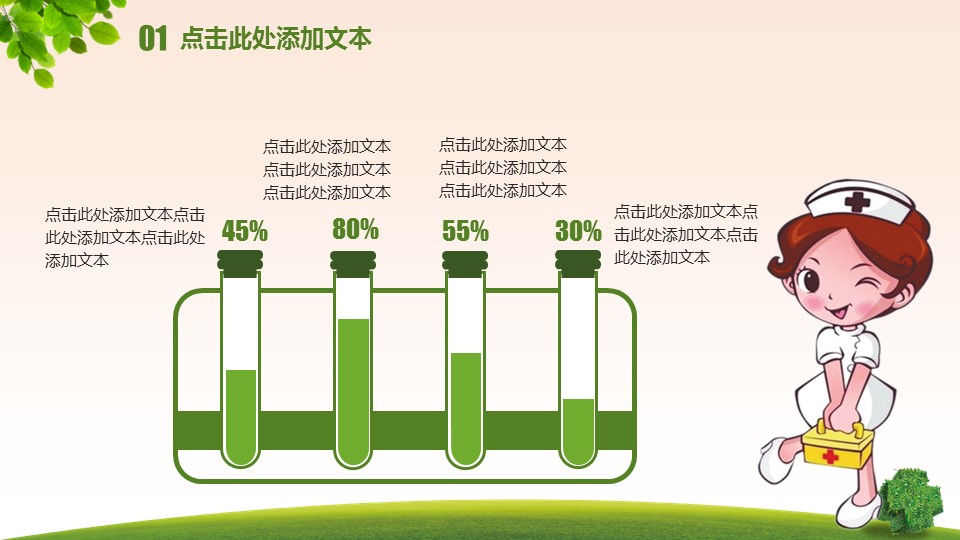 01 点击此处添加文本

点击此处添加文本点击此处添加文本点击此处添加文本

点击此处添加文本
点击此处添加文本
点击此处添加文本

点击此处添加文本
点击此处添加文本
点击此处添加文本

点击此处添加文本点击此处添加文本点击此处添加文本

45%

80%

55%

30%